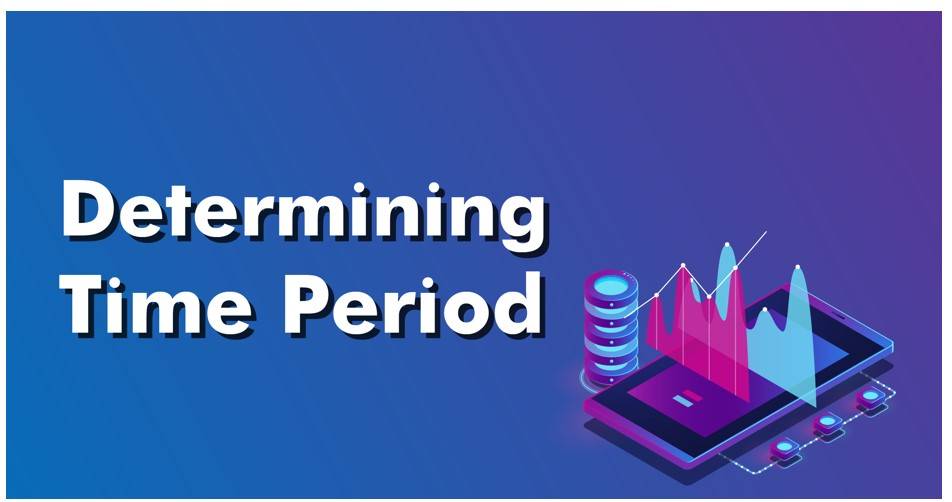 Determining Time Period